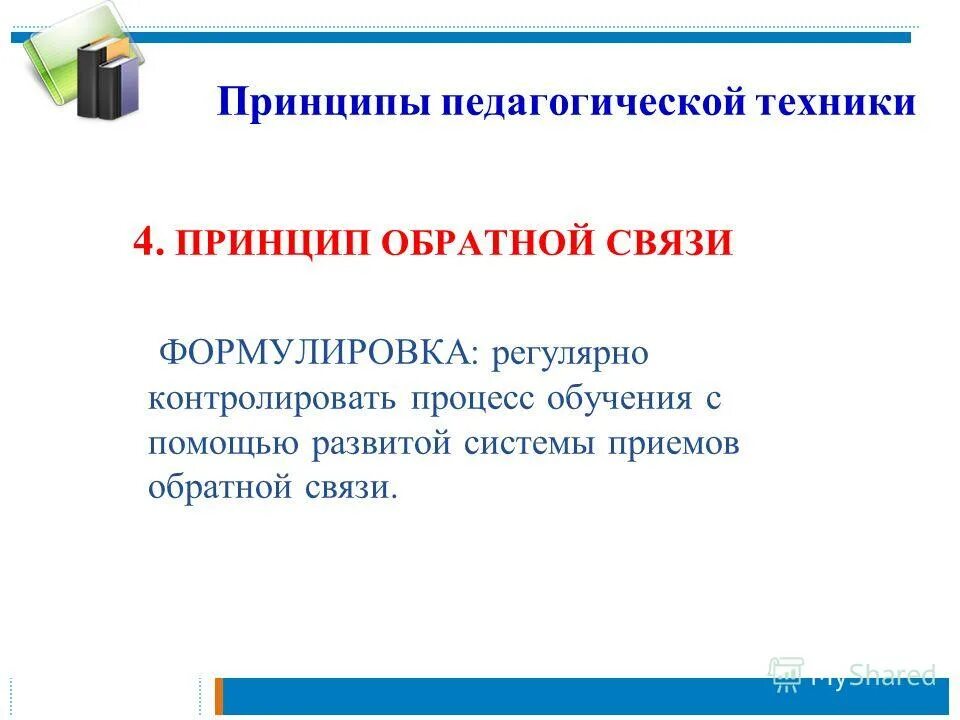 Принципы педагогической техники

4. ПРИНЦИП ОБРАТНОЙ СВЯЗИ

ФОРМУЛИРОВКА: регулярно контролировать процесс обучения с помощью развитой системы приемов обратной связи.

MyShared